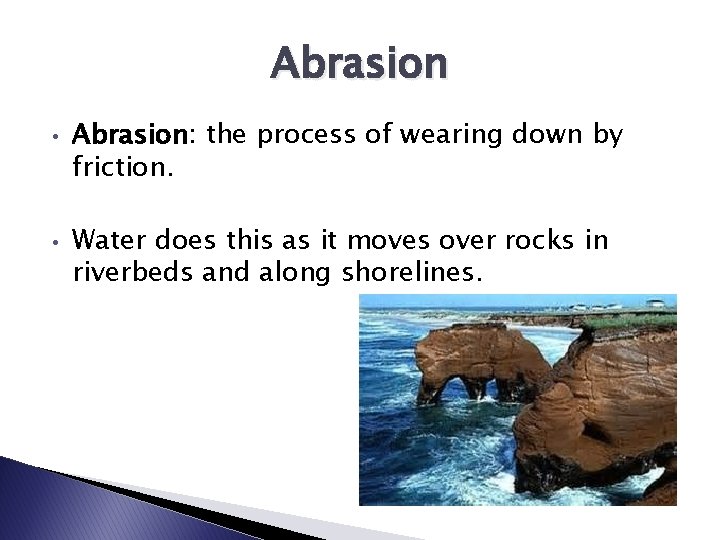 Abrasion

• Abrasion: the process of wearing down by friction.

• Water does this as it moves over rocks in riverbeds and along shorelines.